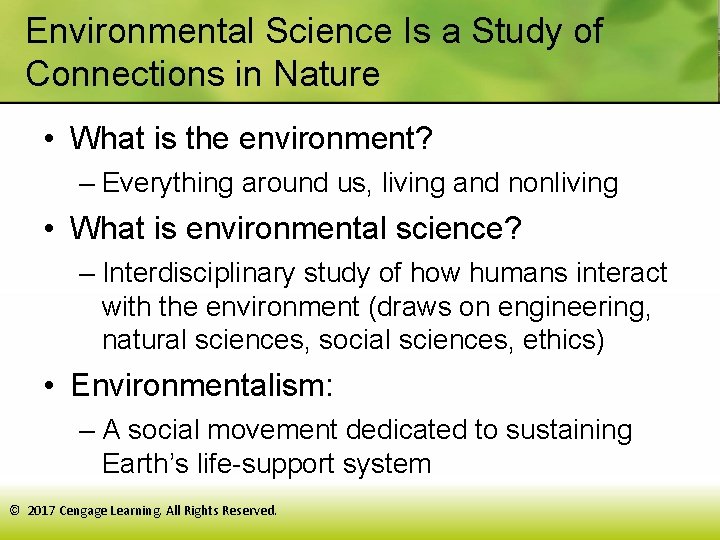 Environmental Science Is a Study of Connections in Nature

• What is the environment?
– Everything around us, living and nonliving

• What is environmental science?
– Interdisciplinary study of how humans interact with the environment (draws on engineering, natural sciences, social sciences, ethics)

• Environmentalism:
– A social movement dedicated to sustaining Earth's life-support system

© 2017 Cengage Learning. All Rights Reserved.